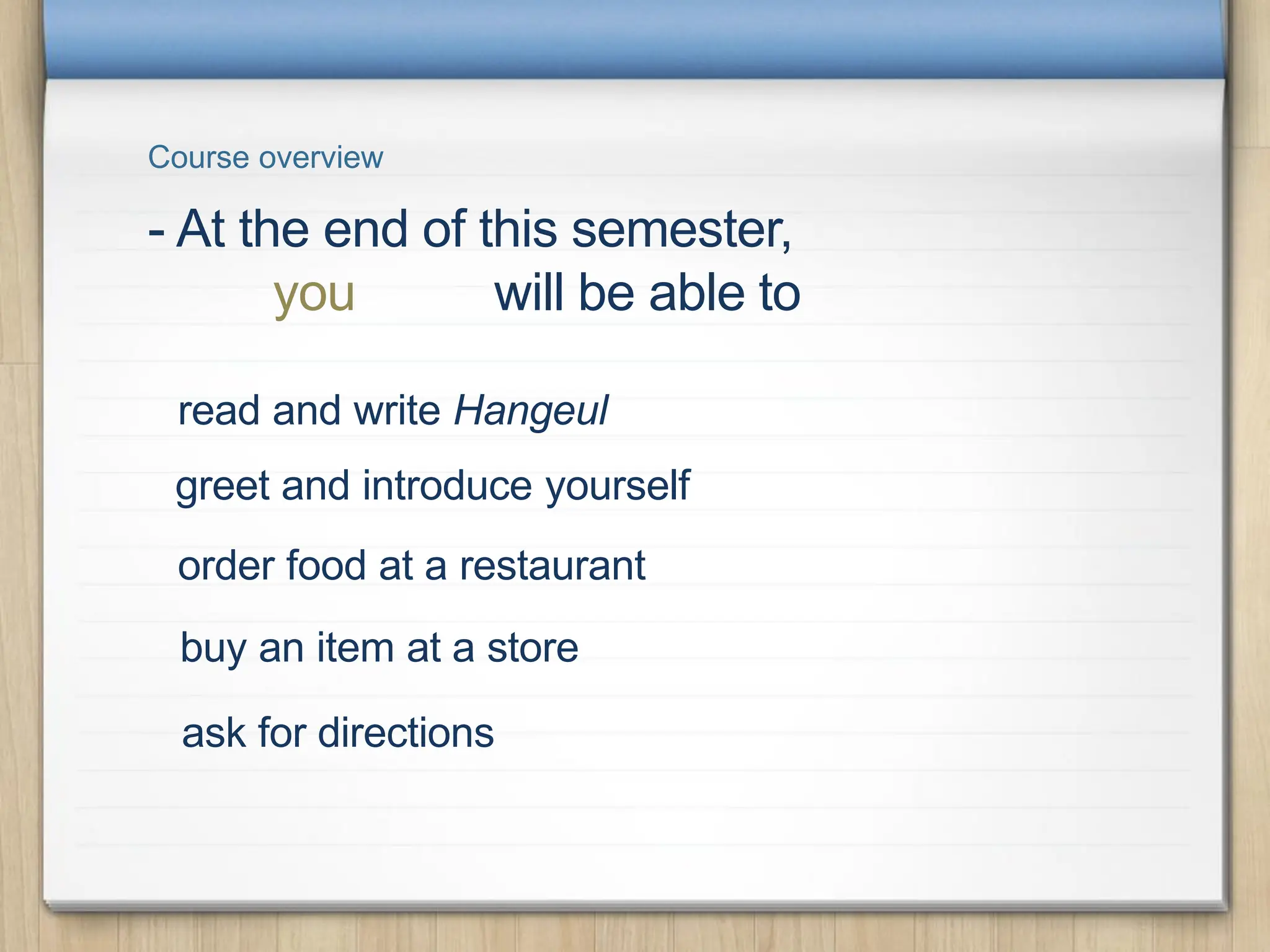 Course overview

- At the end of this semester,
you will be able to

read and write Hangeul

greet and introduce yourself

order food at a restaurant

buy an item at a store

ask for directions